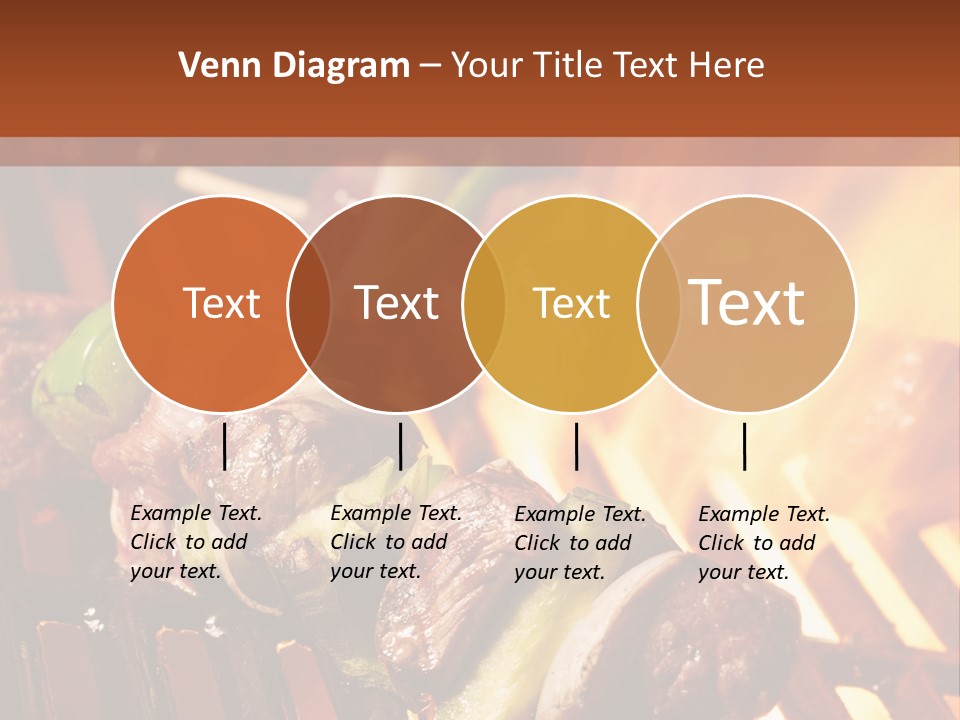 Venn Diagram – Your Title Text Here

Text

Text

Text

Text

Example Text. Click to add your text.

Example Text. Click to add your text.

Example Text. Click to add your text.

Example Text. Click to add your text.